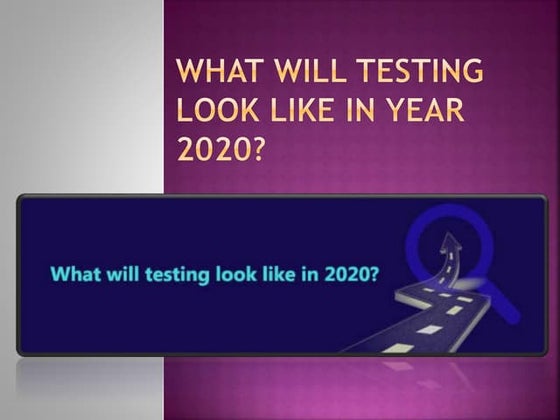 WHAT WILL TESTING LOOK LIKE IN YEAR 2020?

What will testing look like in 2020?